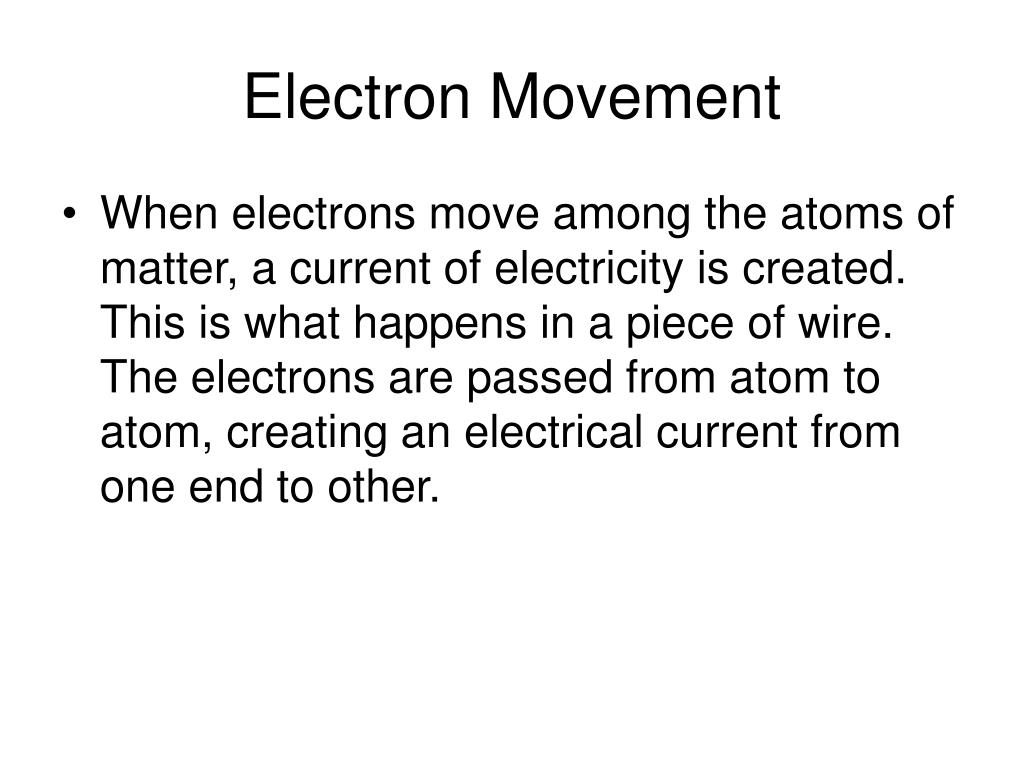 Electron Movement

• When electrons move among the atoms of matter, a current of electricity is created. This is what happens in a piece of wire. The electrons are passed from atom to atom, creating an electrical current from one end to other.